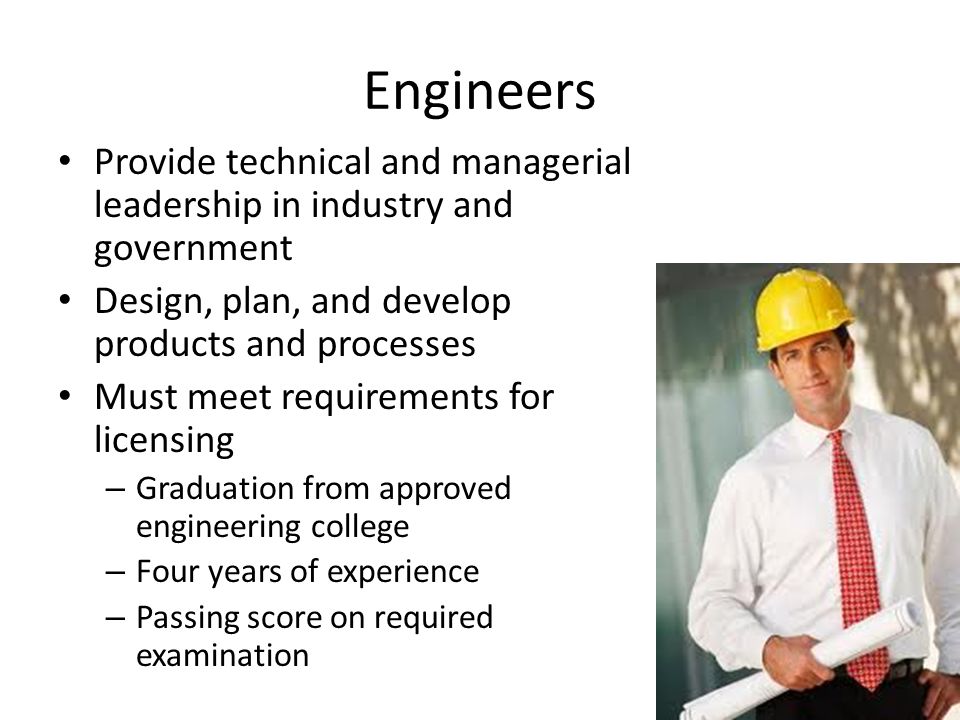 Engineers

• Provide technical and managerial leadership in industry and government
• Design, plan, and develop products and processes
• Must meet requirements for licensing
– Graduation from approved engineering college
– Four years of experience
– Passing score on required examination